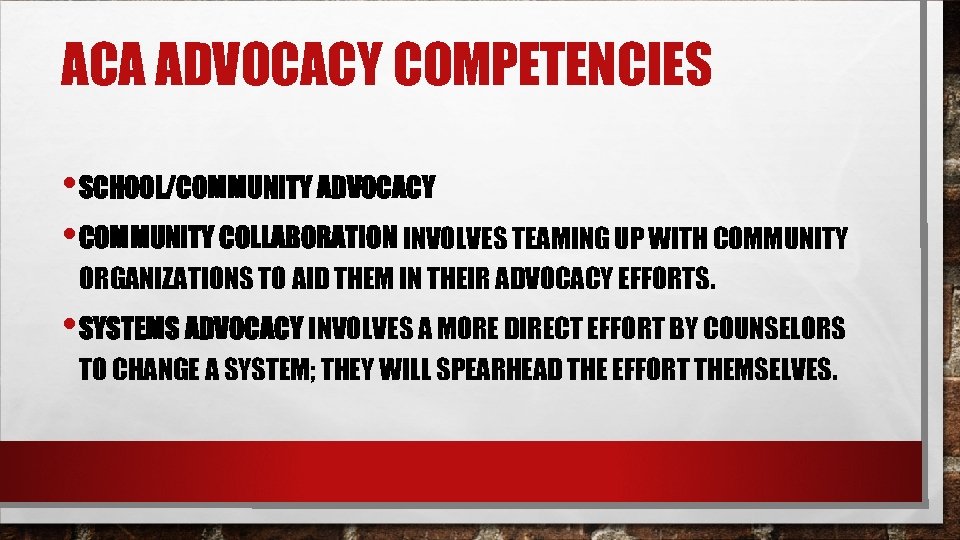 ACA ADVOCACY COMPETENCIES

• SCHOOL/COMMUNITY ADVOCACY

• COMMUNITY COLLABORATION INVOLVES TEAMING UP WITH COMMUNITY ORGANIZATIONS TO AID THEM IN THEIR ADVOCACY EFFORTS.

• SYSTEMS ADVOCACY INVOLVES A MORE DIRECT EFFORT BY COUNSELORS TO CHANGE A SYSTEM; THEY WILL SPEARHEAD THE EFFORT THEMSELVES.